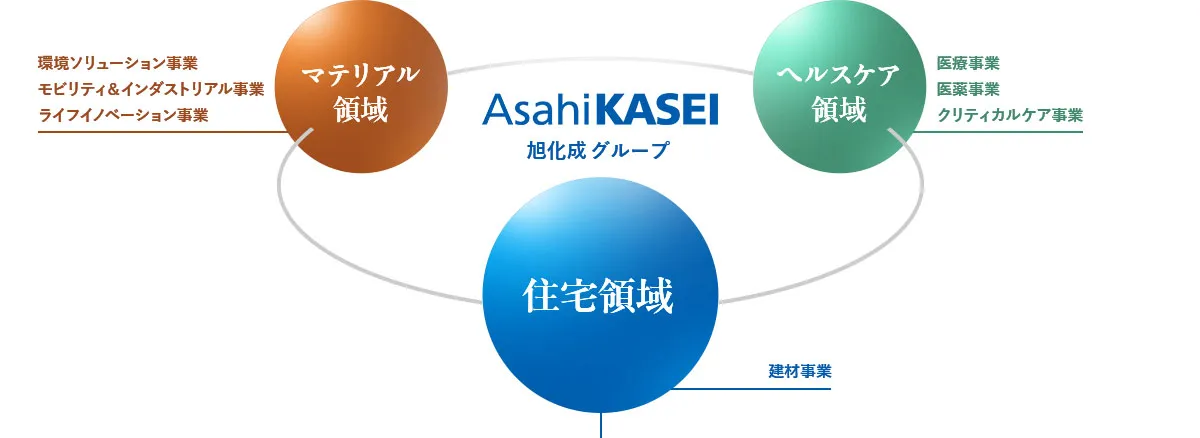 環境ソリューション事業
モビリティ&インダストリアル事業
ライフイノベーション事業

マテリアル領域

AsahiKASEI
旭化成グループ

ヘルスケア領域

医療事業
医薬事業
クリティカルケア事業

住宅領域

建材事業